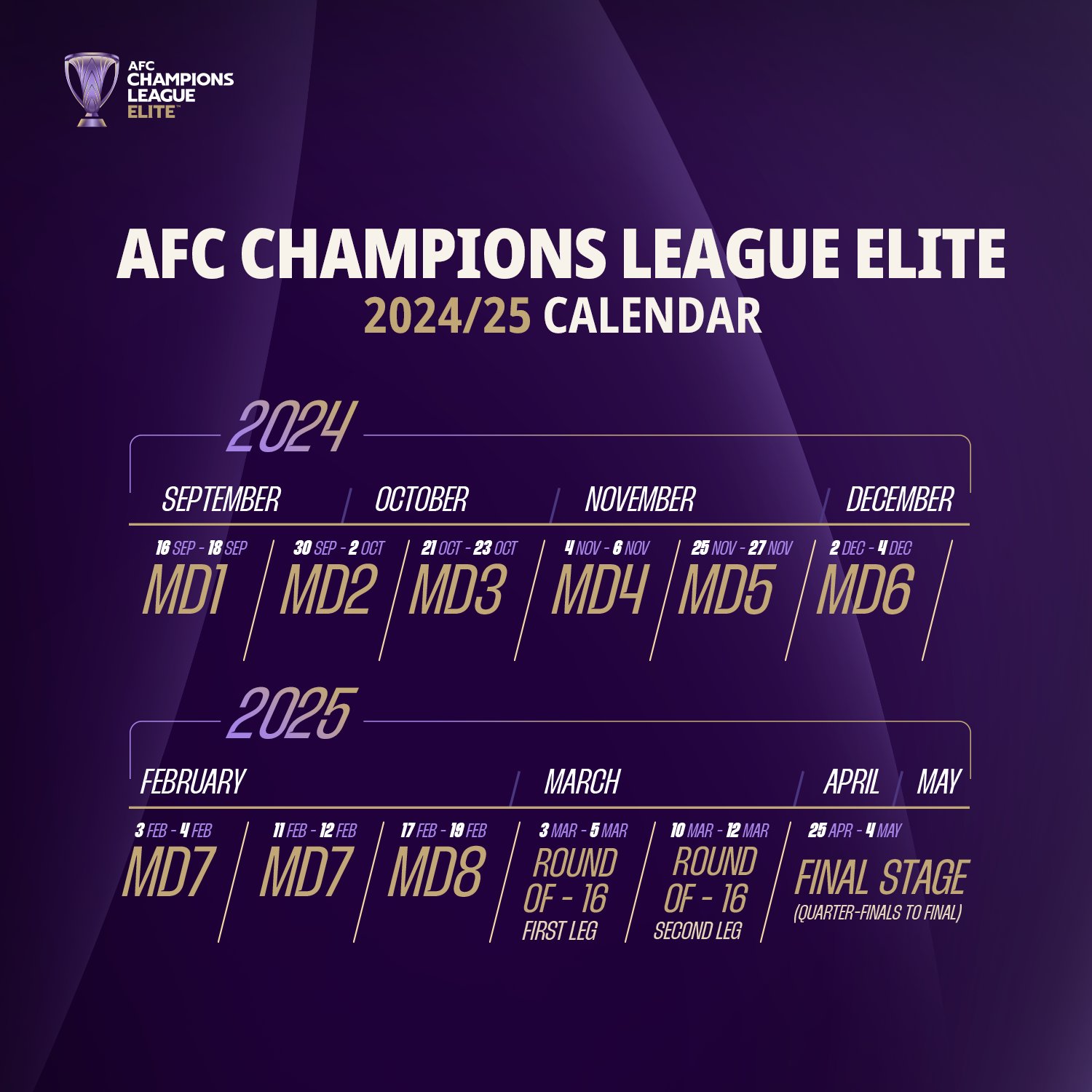 AFC CHAMPIONS LEAGUE ELITE™

AFC CHAMPIONS LEAGUE ELITE
2024/25 CALENDAR

2024

SEPTEMBER
OCTOBER
NOVEMBER
DECEMBER

16 SEP - 18 SEP
MD1

30 SEP - 2 OCT
MD2

21 OCT - 23 OCT
MD3

4 NOV - 6 NOV
MD4

25 NOV - 27 NOV
MD5

2 DEC - 4 DEC
MD6

2025

FEBRUARY
MARCH
APRIL
MAY

3 FEB - 4 FEB
MD7

11 FEB - 12 FEB
MD7

17 FEB - 19 FEB
MD8

3 MAR - 5 MAR
ROUND OF - 16
FIRST LEG

10 MAR - 12 MAR
ROUND OF - 16
SECOND LEG

25 APR - 4 MAY
FINAL STAGE
(QUARTER-FINALS TO FINAL)